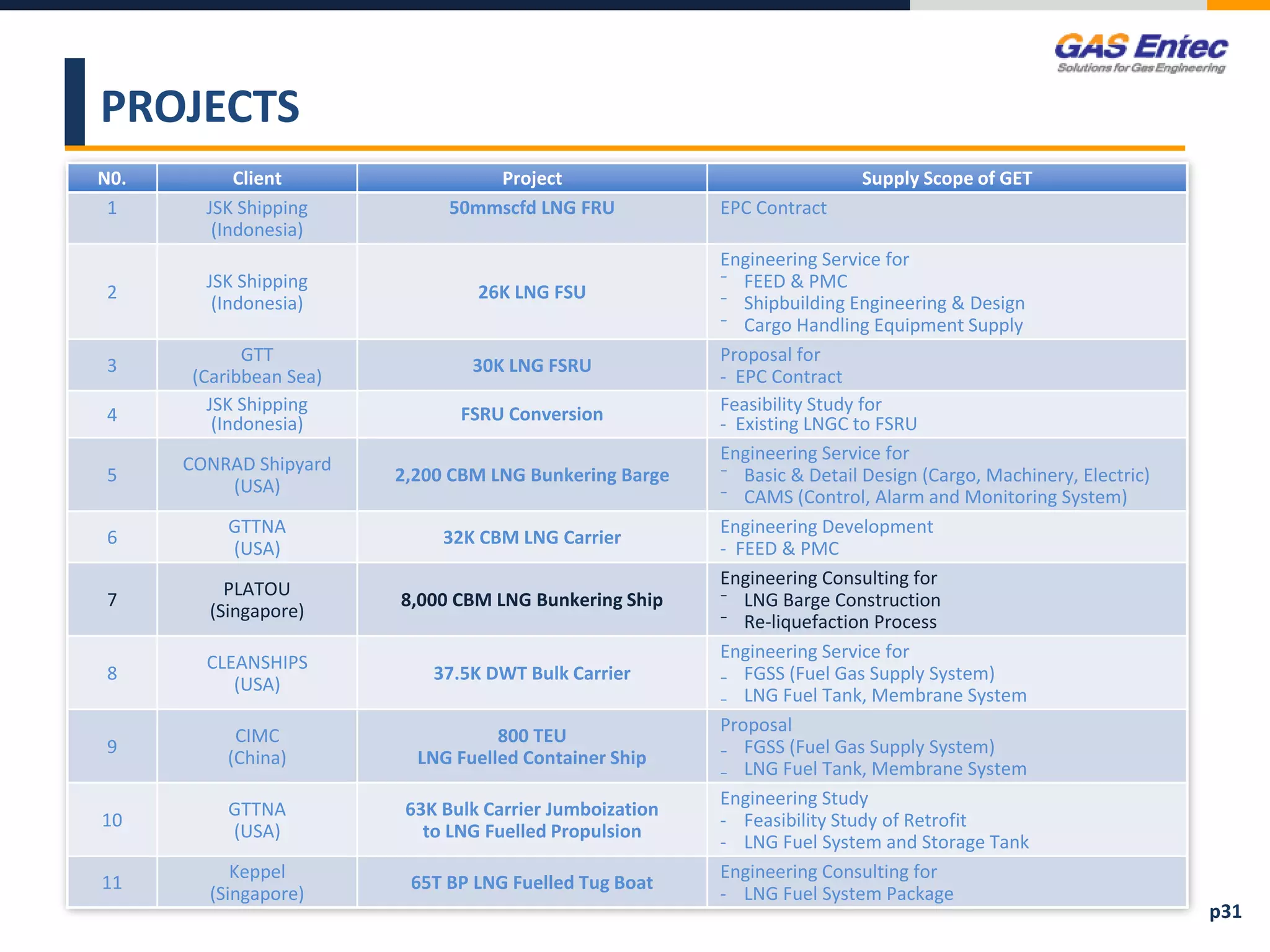 GAS Entec
Solutions for Gas Engineering

PROJECTS

| N0. | Client | Project | Supply Scope of GET |
|---|---|---|---|
| 1 | JSK Shipping (Indonesia) | 50mmscfd LNG FRU | EPC Contract |
| 2 | JSK Shipping (Indonesia) | 26K LNG FSU | Engineering Service for - FEED & PMC - Shipbuilding Engineering & Design - Cargo Handling Equipment Supply |
| 3 | GTT (Caribbean Sea) | 30K LNG FSRU | Proposal for - EPC Contract |
| 4 | JSK Shipping (Indonesia) | FSRU Conversion | Feasibility Study for - Existing LNGC to FSRU |
| 5 | CONRAD Shipyard (USA) | 2,200 CBM LNG Bunkering Barge | Engineering Service for - Basic & Detail Design (Cargo, Machinery, Electric) - CAMS (Control, Alarm and Monitoring System) |
| 6 | GTTNA (USA) | 32K CBM LNG Carrier | Engineering Development - FEED & PMC |
| 7 | PLATOU (Singapore) | 8,000 CBM LNG Bunkering Ship | Engineering Consulting for - LNG Barge Construction - Re-liquefaction Process |
| 8 | CLEANSHIPS (USA) | 37.5K DWT Bulk Carrier | Engineering Service for - FGSS (Fuel Gas Supply System) - LNG Fuel Tank, Membrane System |
| 9 | CIMC (China) | 800 TEU LNG Fuelled Container Ship | Proposal - FGSS (Fuel Gas Supply System) - LNG Fuel Tank, Membrane System |
| 10 | GTTNA (USA) | 63K Bulk Carrier Jumboization to LNG Fuelled Propulsion | Engineering Study - Feasibility Study of Retrofit - LNG Fuel System and Storage Tank |
| 11 | Keppel (Singapore) | 65T BP LNG Fuelled Tug Boat | Engineering Consulting for - LNG Fuel System Package |

p31